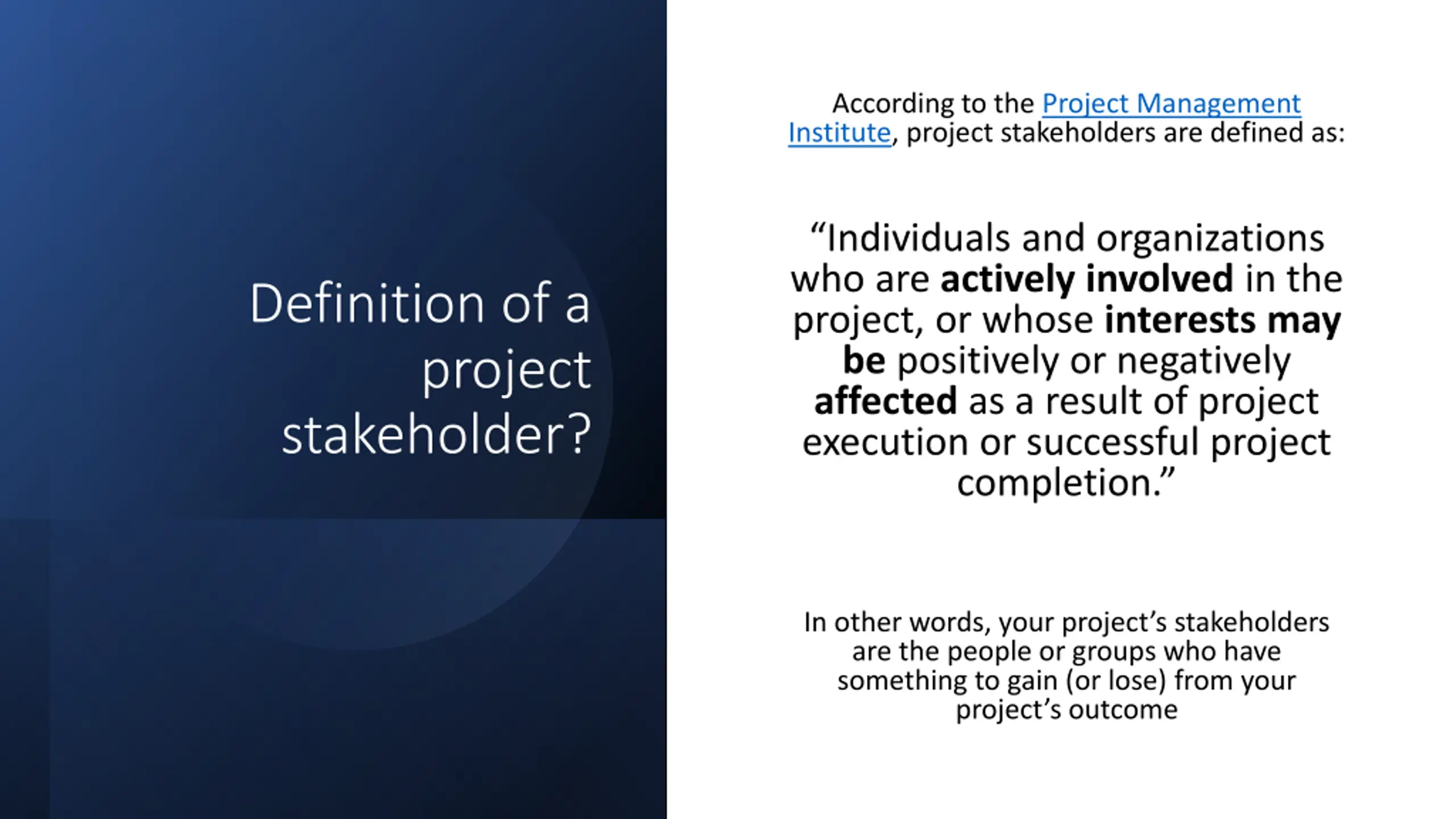 Definition of a project stakeholder?

According to the Project Management Institute, project stakeholders are defined as:

“Individuals and organizations who are actively involved in the project, or whose interests may be positively or negatively affected as a result of project execution or successful project completion.”

In other words, your project’s stakeholders are the people or groups who have something to gain (or lose) from your project’s outcome